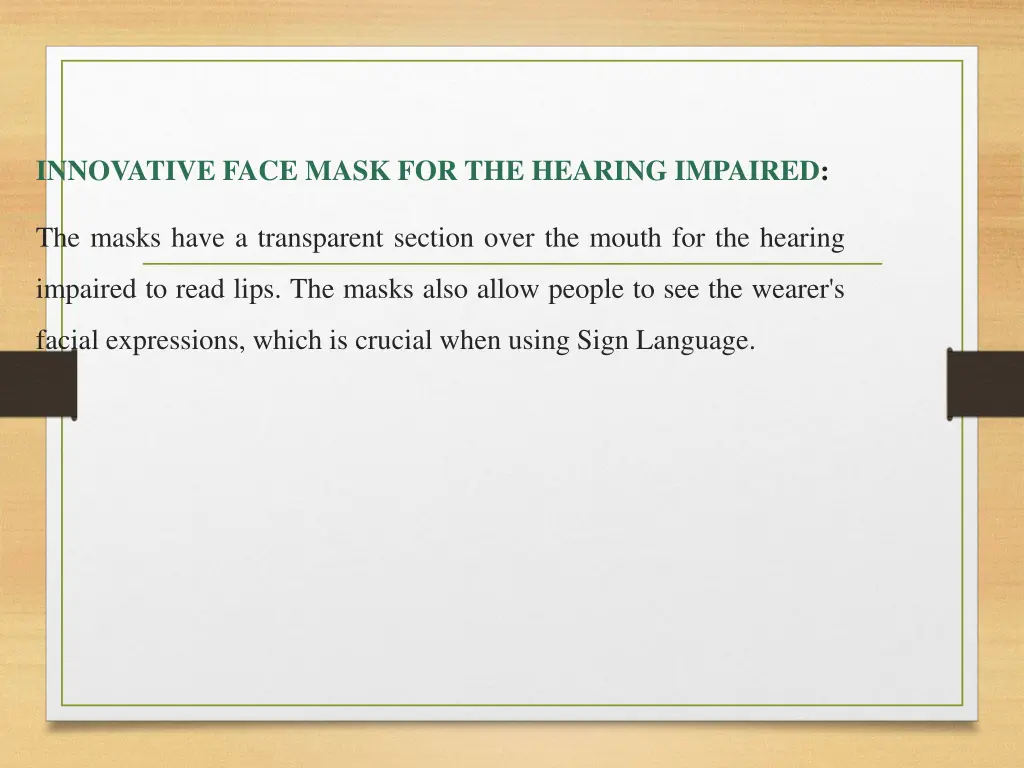 INNOVATIVE FACE MASK FOR THE HEARING IMPAIRED:

The masks have a transparent section over the mouth for the hearing impaired to read lips. The masks also allow people to see the wearer's facial expressions, which is crucial when using Sign Language.